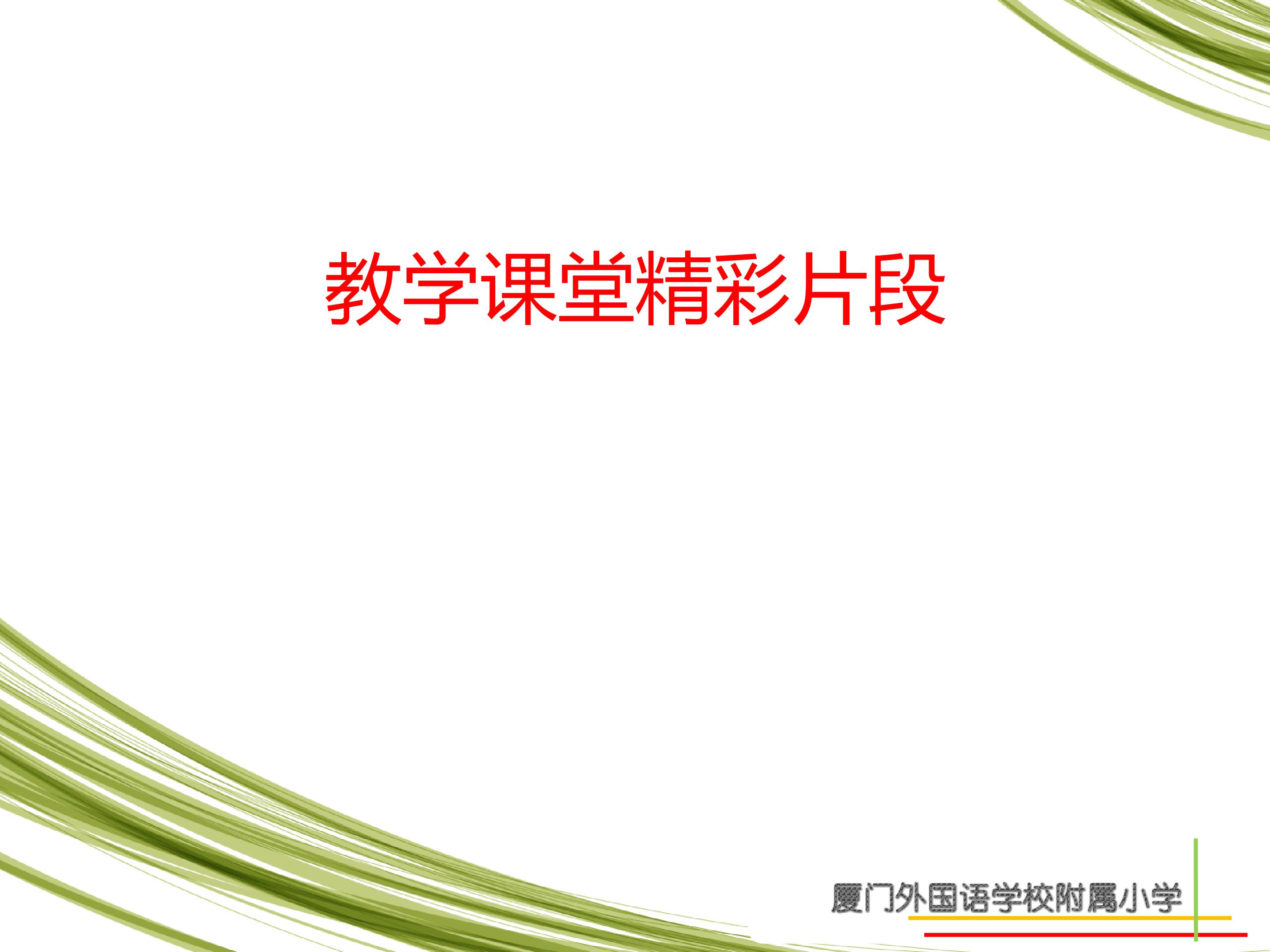 教学课堂精彩片段

厦门外国语学校附属小学